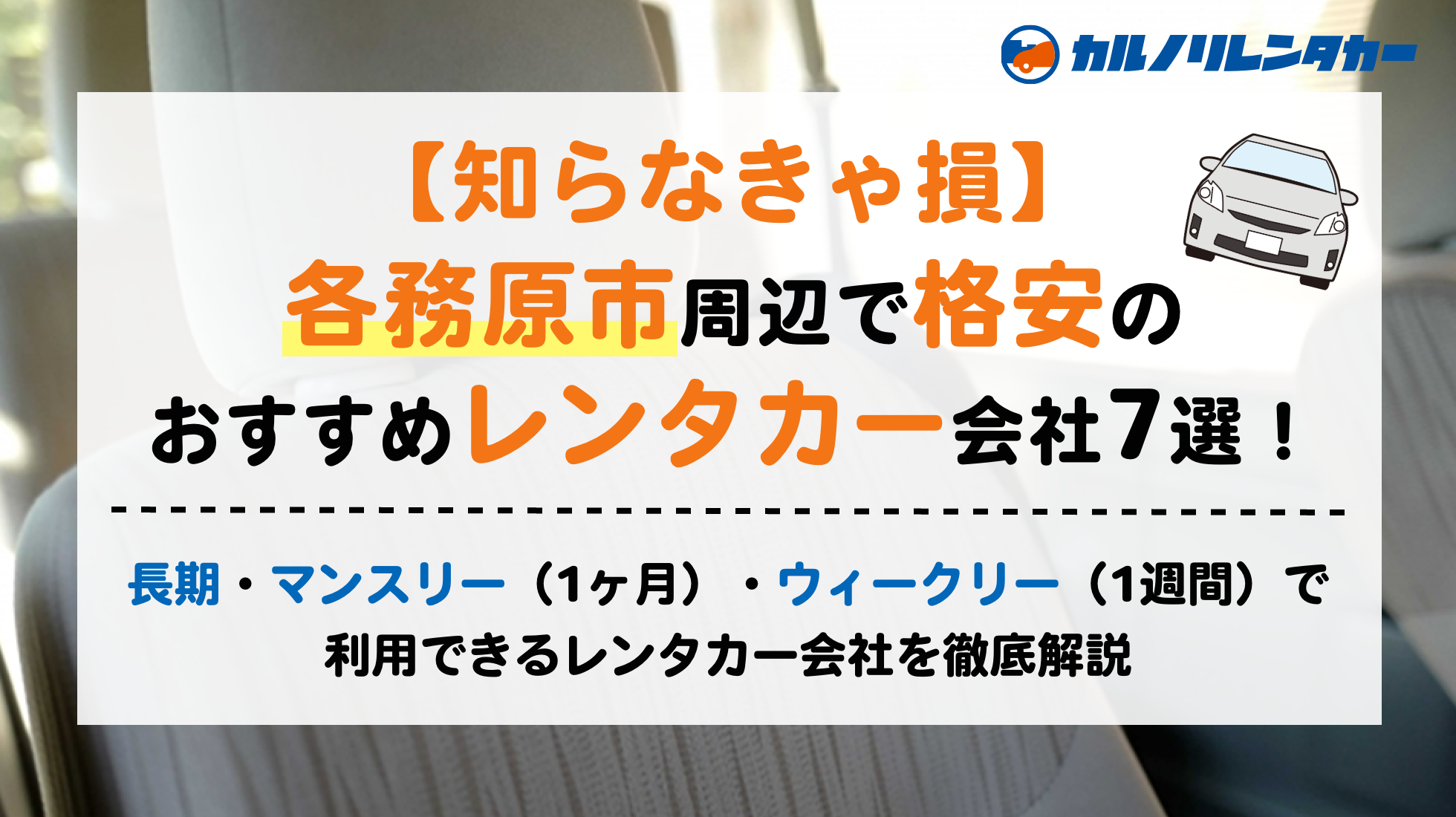 カルノリレンタカー

【知らなきゃ損】
各務原市周辺で格安の
おすすめレンタカー会社7選！

長期・マンスリー（1ヶ月）・ウィークリー（1週間）で
利用できるレンタカー会社を徹底解説